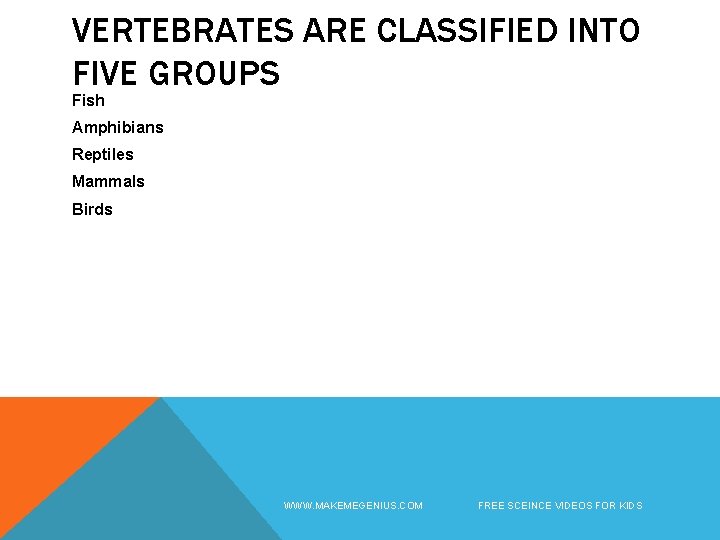 VERTEBRATES ARE CLASSIFIED INTO FIVE GROUPS

Fish

Amphibians

Reptiles

Mammals

Birds

WWW.MAKEMEGENIUS.COM

FREE SCEINCE VIDEOS FOR KIDS